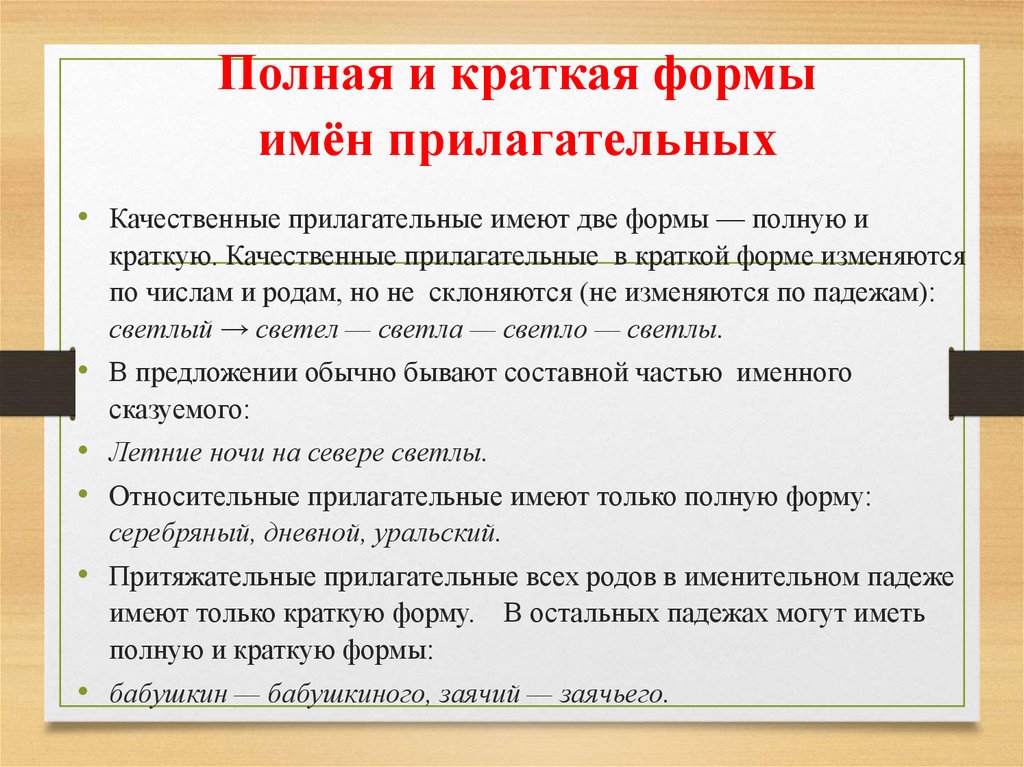 Полная и краткая формы имён прилагательных

• Качественные прилагательные имеют две формы — полную и краткую. Качественные прилагательные в краткой форме изменяются по числам и родам, но не склоняются (не изменяются по падежам): светлый → светел — светла — светло — светлы.

• В предложении обычно бывают составной частью именного сказуемого:

• Летние ночи на севере светлы.

• Относительные прилагательные имеют только полную форму: серебряный, дневной, уральский.

• Притяжательные прилагательные всех родов в именительном падеже имеют только краткую форму. В остальных падежах могут иметь полную и краткую формы:

• бабушкин — бабушкиного, заячий — заячьего.